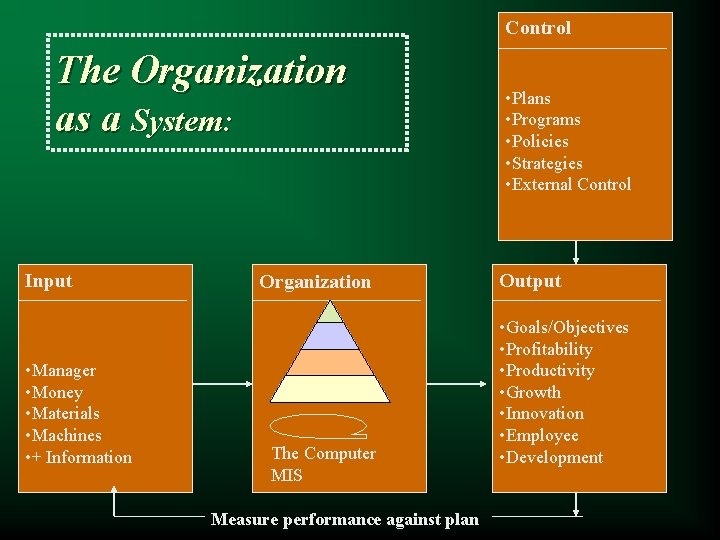 The Organization as a System:

Control

•Plans
•Programs
•Policies
•Strategies
•External Control

Input

•Manager
•Money
•Materials
•Machines
•+ Information

Organization

The Computer
MIS

Output

•Goals/Objectives
•Profitability
•Productivity
•Growth
•Innovation
•Employee
•Development

Measure performance against plan